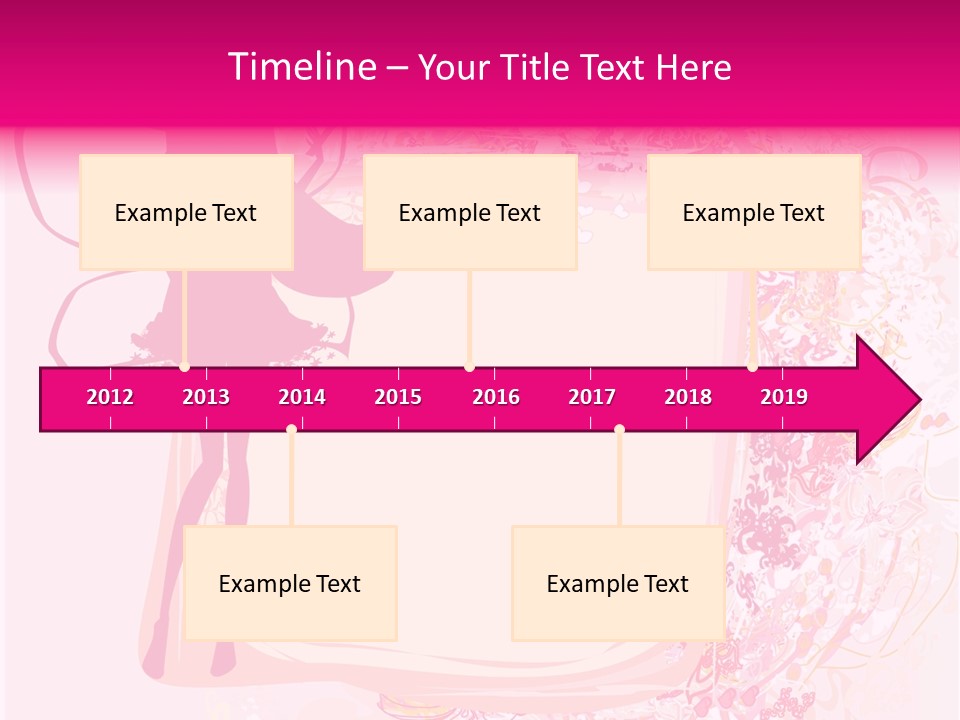 Timeline – Your Title Text Here

Example Text

Example Text

Example Text

2012
2013
2014
2015
2016
2017
2018
2019

Example Text

Example Text